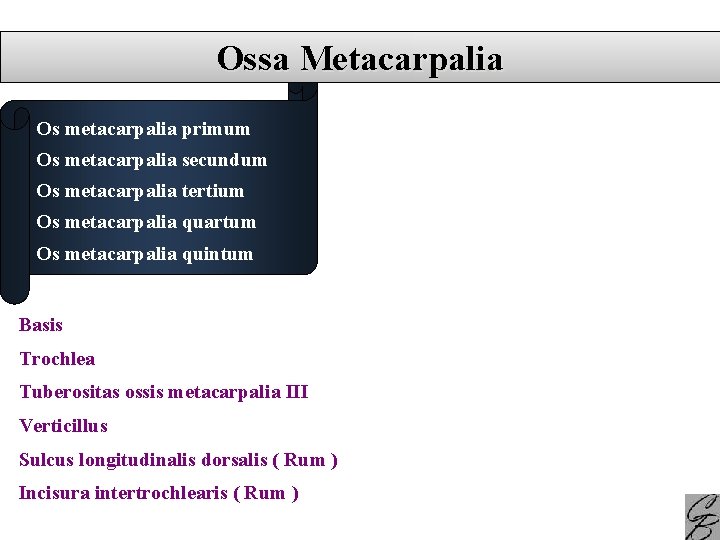 Ossa Metacarpalia

Os metacarpalia primum
Os metacarpalia secundum
Os metacarpalia tertium
Os metacarpalia quartum
Os metacarpalia quintum

Basis

Trochlea

Tuberositas ossis metacarpalia III

Verticillus

Sulcus longitudinalis dorsalis ( Rum )

Incisura intertrochlearis ( Rum )

CB